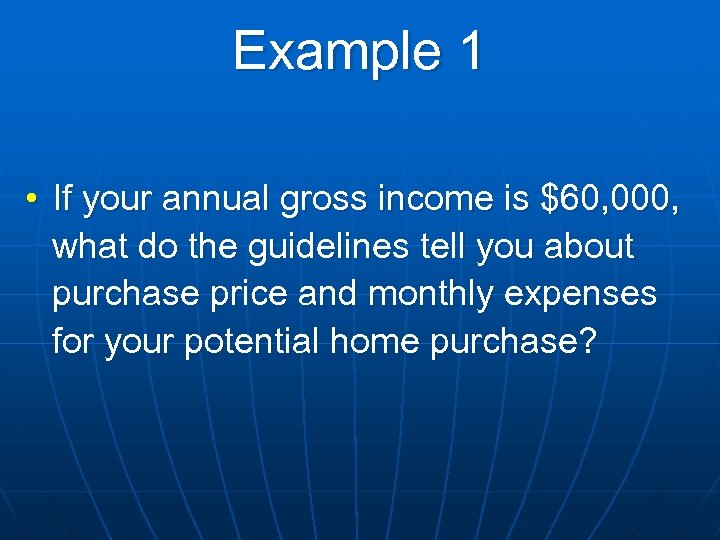 Example 1

• If your annual gross income is \$60,000, what do the guidelines tell you about purchase price and monthly expenses for your potential home purchase?